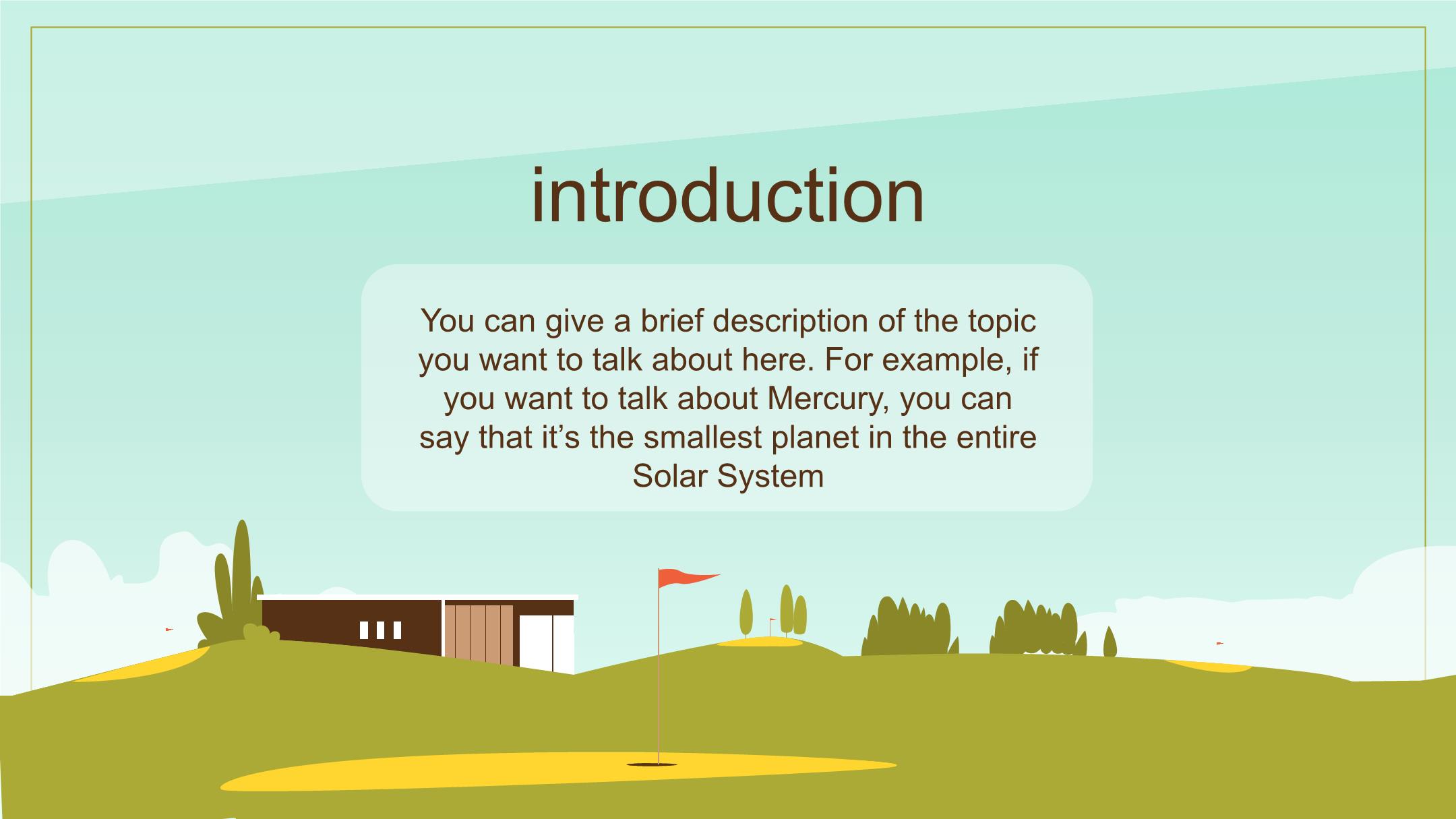 introduction

You can give a brief description of the topic you want to talk about here. For example, if you want to talk about Mercury, you can say that it’s the smallest planet in the entire Solar System